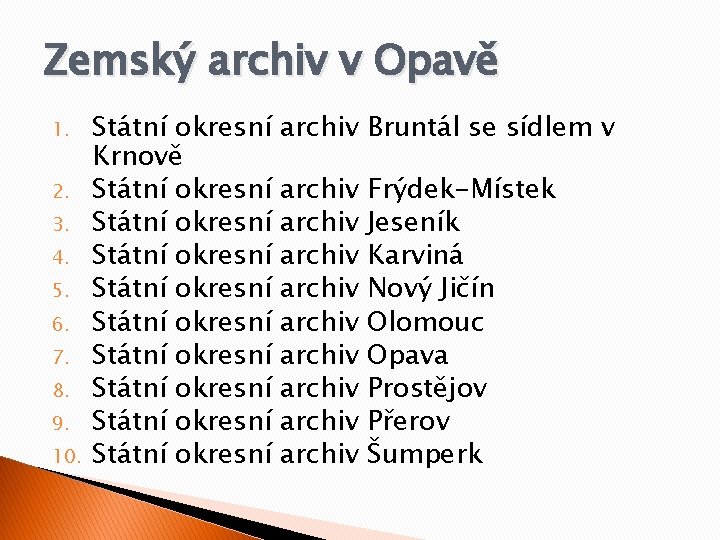 Zemský archiv v Opavě

1. Státní okresní archiv Bruntál se sídlem v Krnově
2. Státní okresní archiv Frýdek-Místek
3. Státní okresní archiv Jeseník
4. Státní okresní archiv Karviná
5. Státní okresní archiv Nový Jičín
6. Státní okresní archiv Olomouc
7. Státní okresní archiv Opava
8. Státní okresní archiv Prostějov
9. Státní okresní archiv Přerov
10. Státní okresní archiv Šumperk